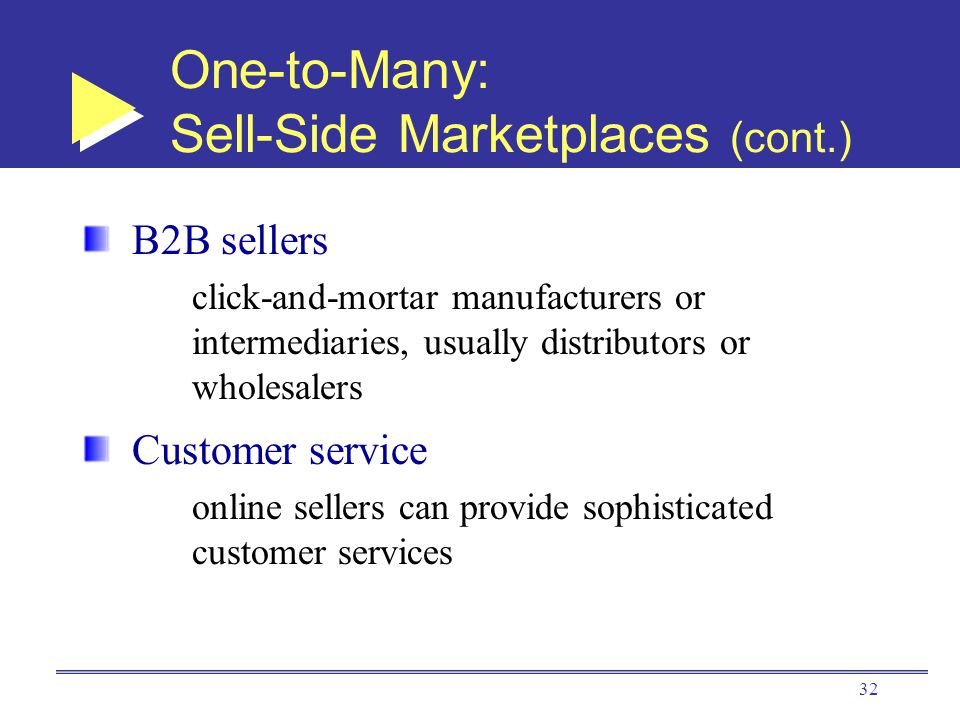 One-to-Many:
Sell-Side Marketplaces (cont.)

B2B sellers

click-and-mortar manufacturers or intermediaries, usually distributors or wholesalers

Customer service

online sellers can provide sophisticated customer services

32